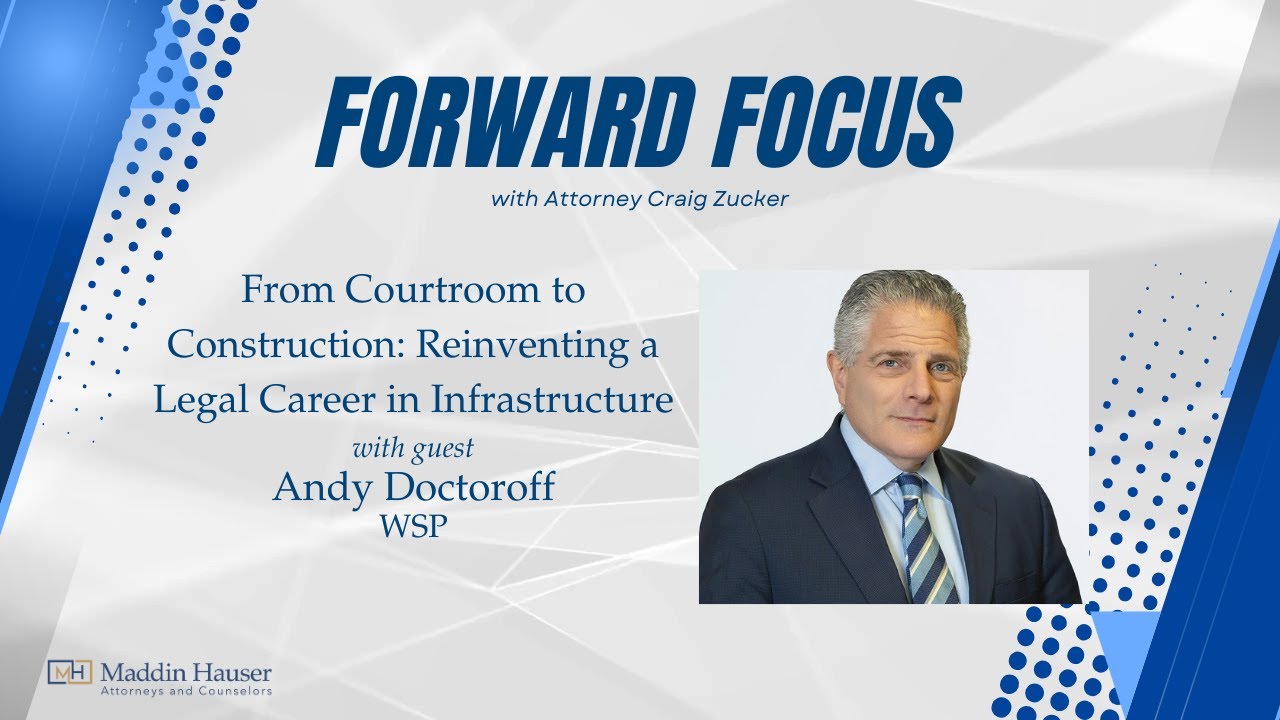 FORWARD FOCUS
with Attorney Craig Zucker

From Courtroom to Construction: Reinventing a Legal Career in Infrastructure
with guest
Andy Doctoroff
WSP

MH Maddin Hauser
Attorneys and Counselors